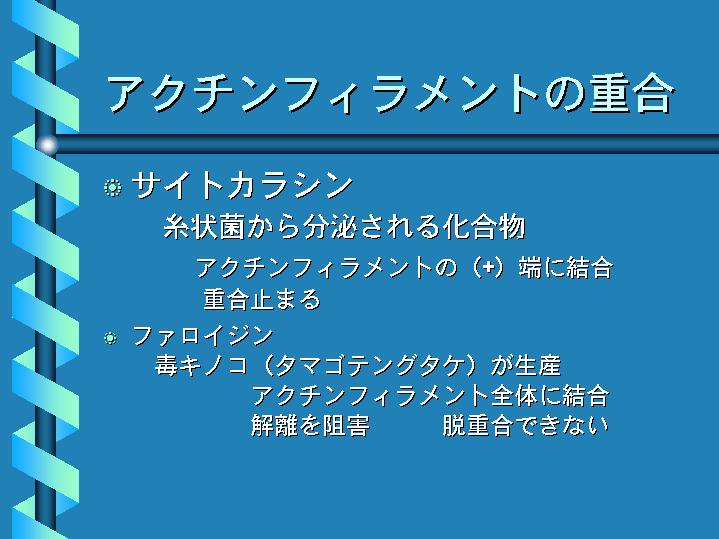 アクチンフィラメントの重合

サイトカラシン

糸状菌から分泌される化合物

アクチンフィラメントの（+）端に結合

重合止まる

ファロイジン

毒キノコ（タマゴテングタケ）が生産

アクチンフィラメント全体に結合

解離を阻害　　　脱重合できない